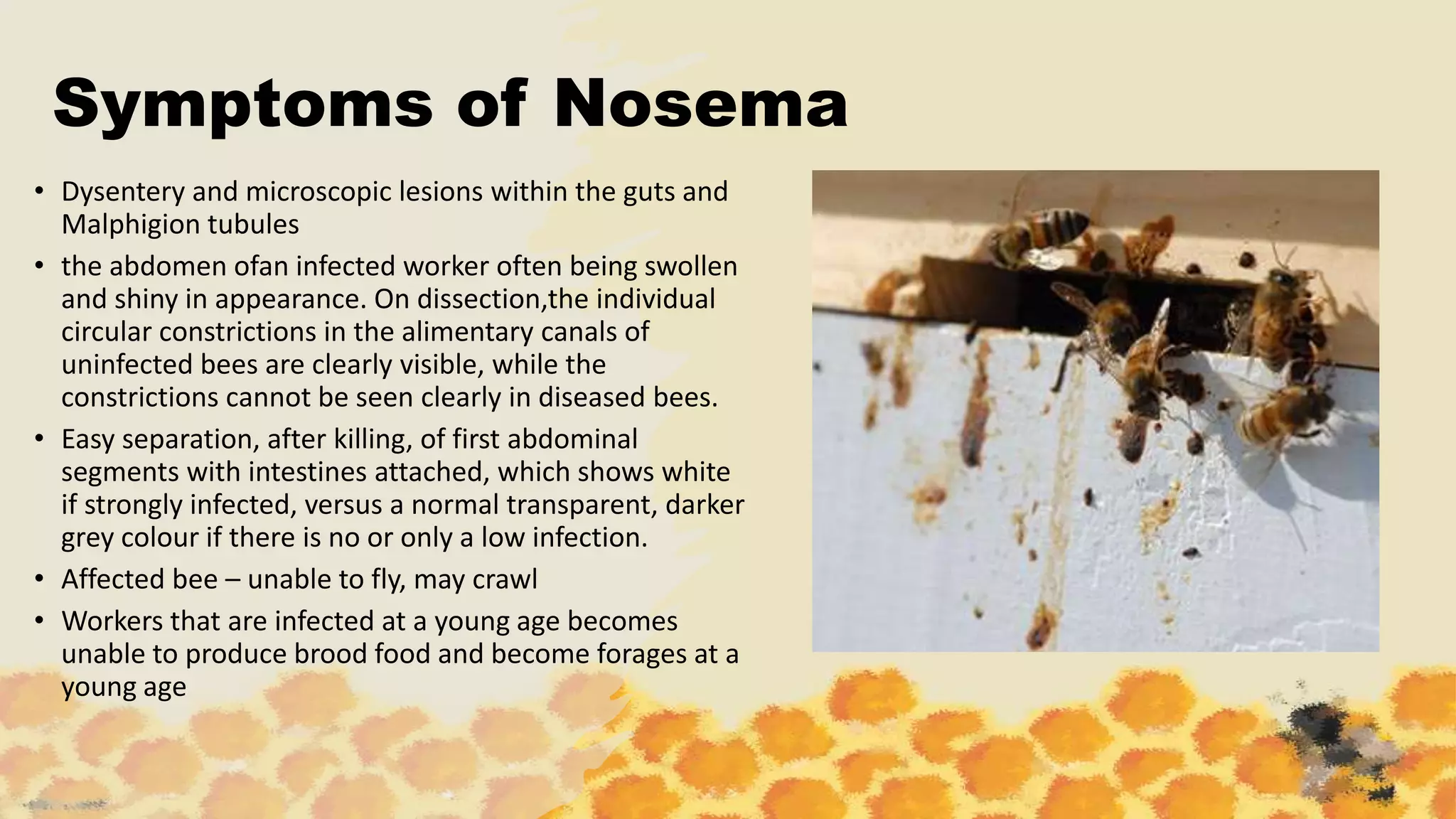 Symptoms of Nosema

• Dysentery and microscopic lesions within the guts and Malphigion tubules

• the abdomen ofan infected worker often being swollen and shiny in appearance. On dissection,the individual circular constrictions in the alimentary canals of uninfected bees are clearly visible, while the constrictions cannot be seen clearly in diseased bees.

• Easy separation, after killing, of first abdominal segments with intestines attached, which shows white if strongly infected, versus a normal transparent, darker grey colour if there is no or only a low infection.

• Affected bee – unable to fly, may crawl

• Workers that are infected at a young age becomes unable to produce brood food and become forages at a young age